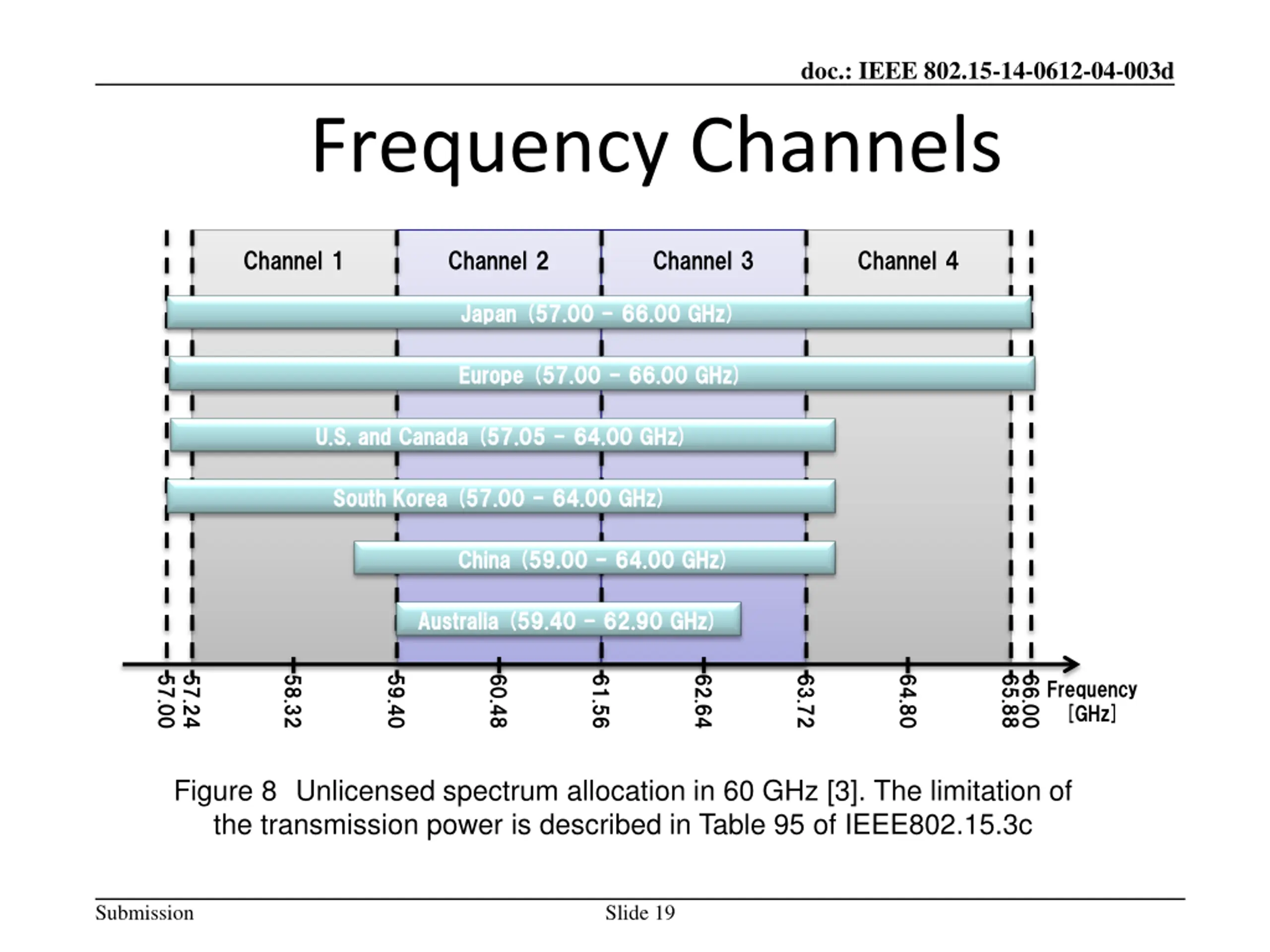 doc.: IEEE 802.15-14-0612-04-003d

Frequency Channels

Channel 1
Channel 2
Channel 3
Channel 4

Japan (57.00 – 66.00 GHz)
Europe (57.00 – 66.00 GHz)
U.S. and Canada (57.05 – 64.00 GHz)
South Korea (57.00 – 64.00 GHz)
China (59.00 – 64.00 GHz)
Australia (59.40 – 62.90 GHz)

57.00
57.24
58.32
59.40
60.48
61.56
62.64
63.72
64.80
65.88
66.00
Frequency [GHz]

Figure 8 Unlicensed spectrum allocation in 60 GHz [3]. The limitation of the transmission power is described in Table 95 of IEEE802.15.3c

Submission
Slide 19